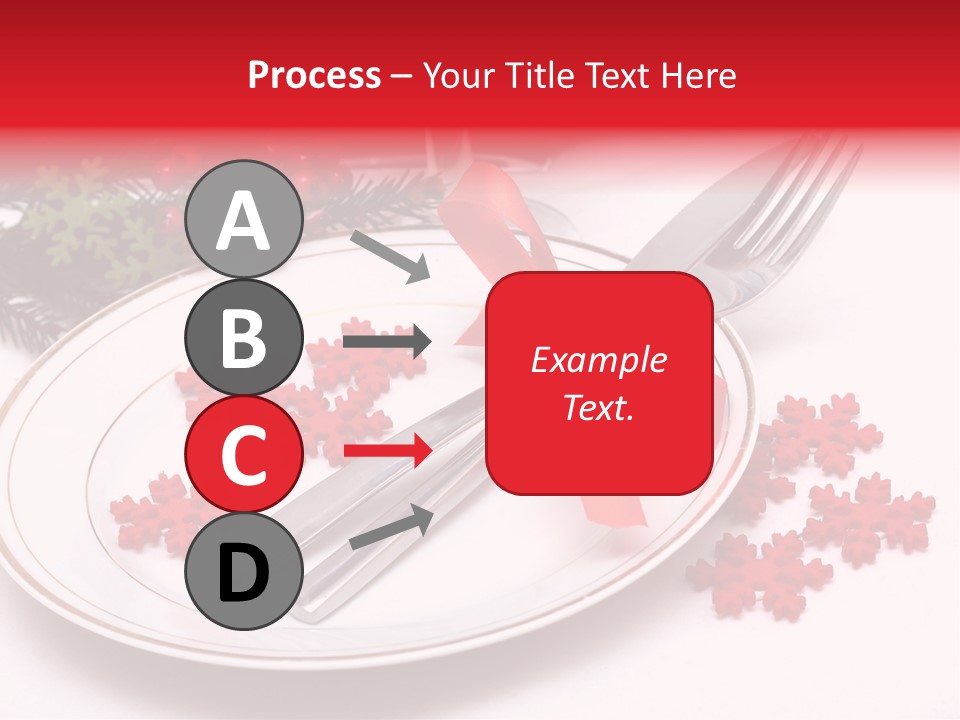 Process – Your Title Text Here

A

B

C

D

Example Text.